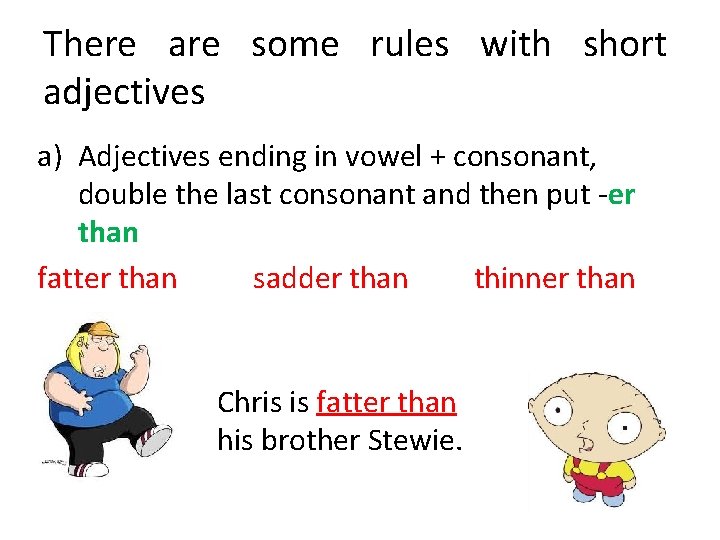 There are some rules with short adjectives

a) Adjectives ending in vowel + consonant, double the last consonant and then put -er than

fatter than sadder than thinner than

Chris is fatter than his brother Stewie.